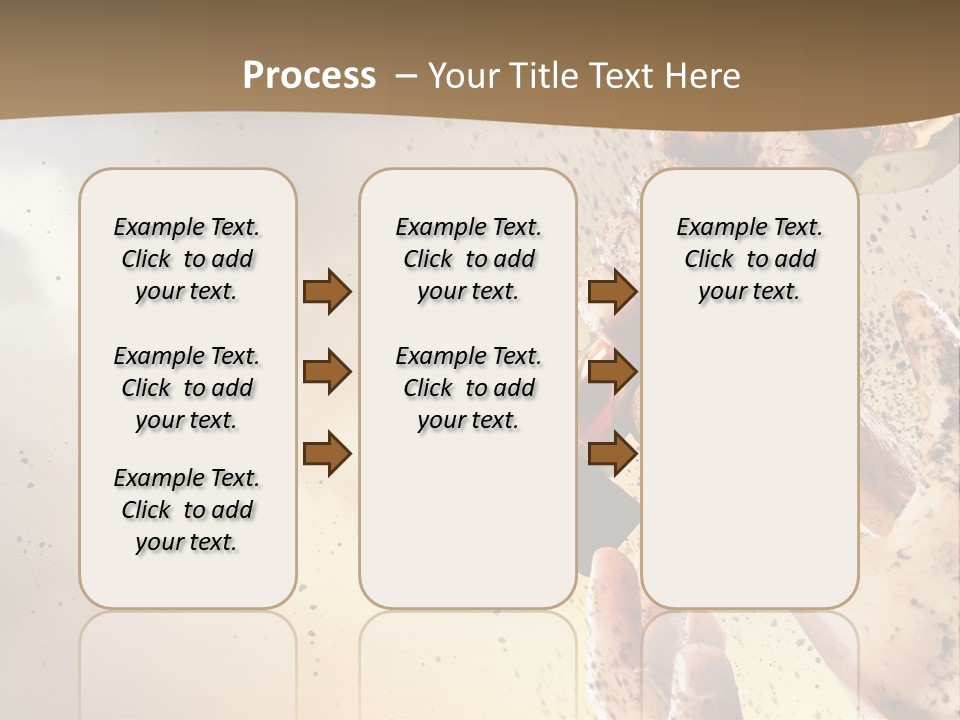 Process – Your Title Text Here

Example Text. Click to add your text.

Example Text. Click to add your text.

Example Text. Click to add your text.

Example Text. Click to add your text.

Example Text. Click to add your text.

Example Text. Click to add your text.